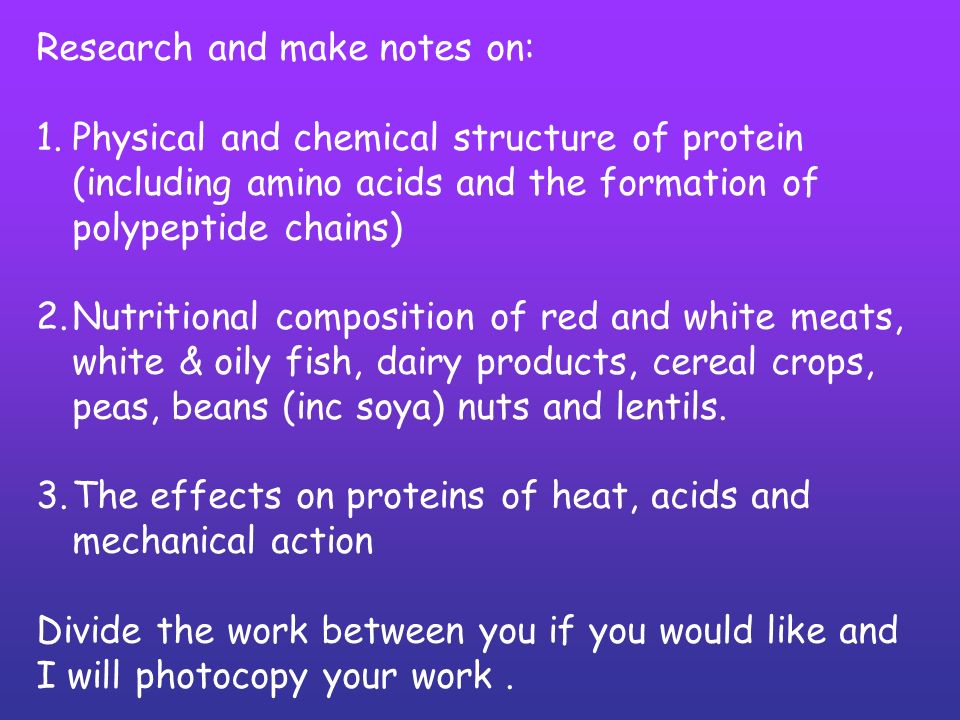 Research and make notes on:

1. Physical and chemical structure of protein (including amino acids and the formation of polypeptide chains)

2. Nutritional composition of red and white meats, white & oily fish, dairy products, cereal crops, peas, beans (inc soya) nuts and lentils.

3. The effects on proteins of heat, acids and mechanical action

Divide the work between you if you would like and I will photocopy your work .